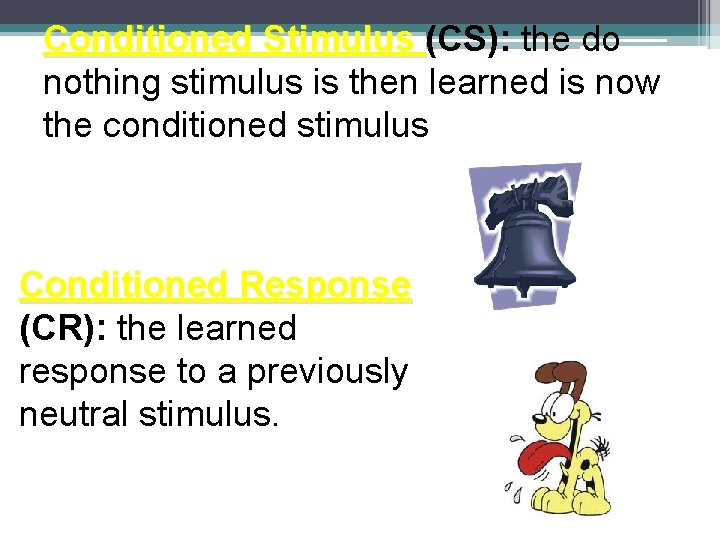 Conditioned Stimulus (CS): the do nothing stimulus is then learned is now the conditioned stimulus

Conditioned Response (CR): the learned response to a previously neutral stimulus.